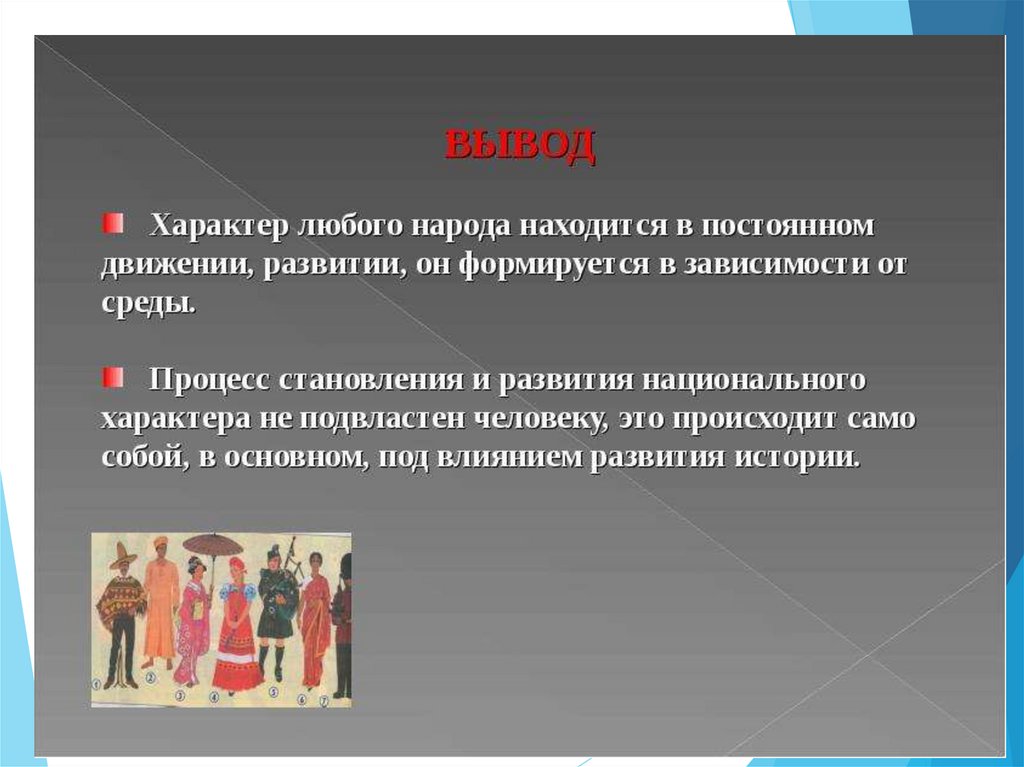 ВЫВОД

Характер любого народа находится в постоянном движении, развитии, он формируется в зависимости от среды.

Процесс становления и развития национального характера не подвластен человеку, это происходит само собой, в основном, под влиянием развития истории.

1 2 3 4 5 6 7